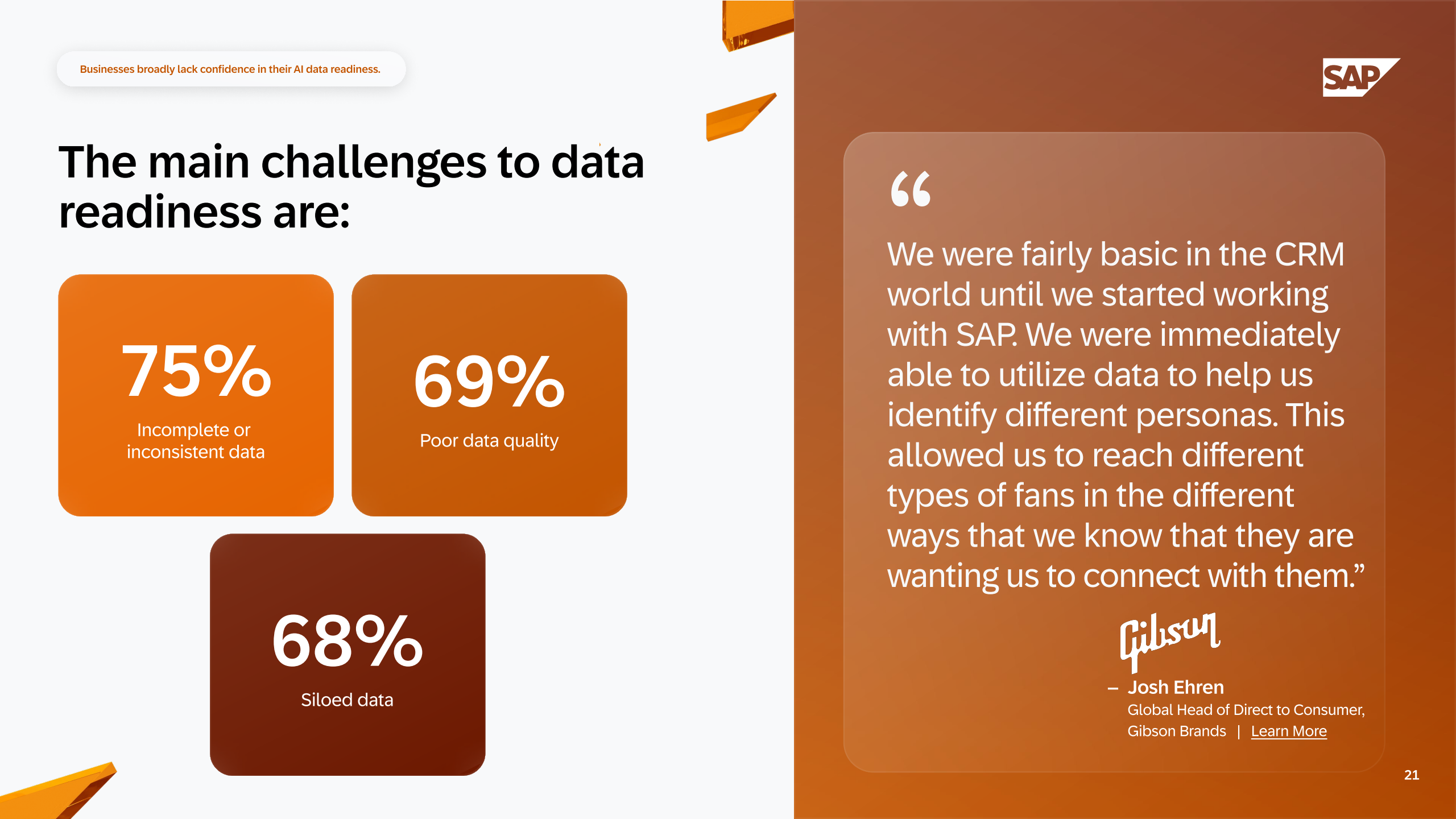 Businesses broadly lack confidence in their AI data readiness.

The main challenges to data readiness are:

75%
Incomplete or inconsistent data

69%
Poor data quality

68%
Siloed data

SAP

“

We were fairly basic in the CRM world until we started working with SAP. We were immediately able to utilize data to help us identify different personas. This allowed us to reach different types of fans in the different ways that we know that they are wanting us to connect with them.”

Gibson

– Josh Ehren
Global Head of Direct to Consumer, Gibson Brands | Learn More

21